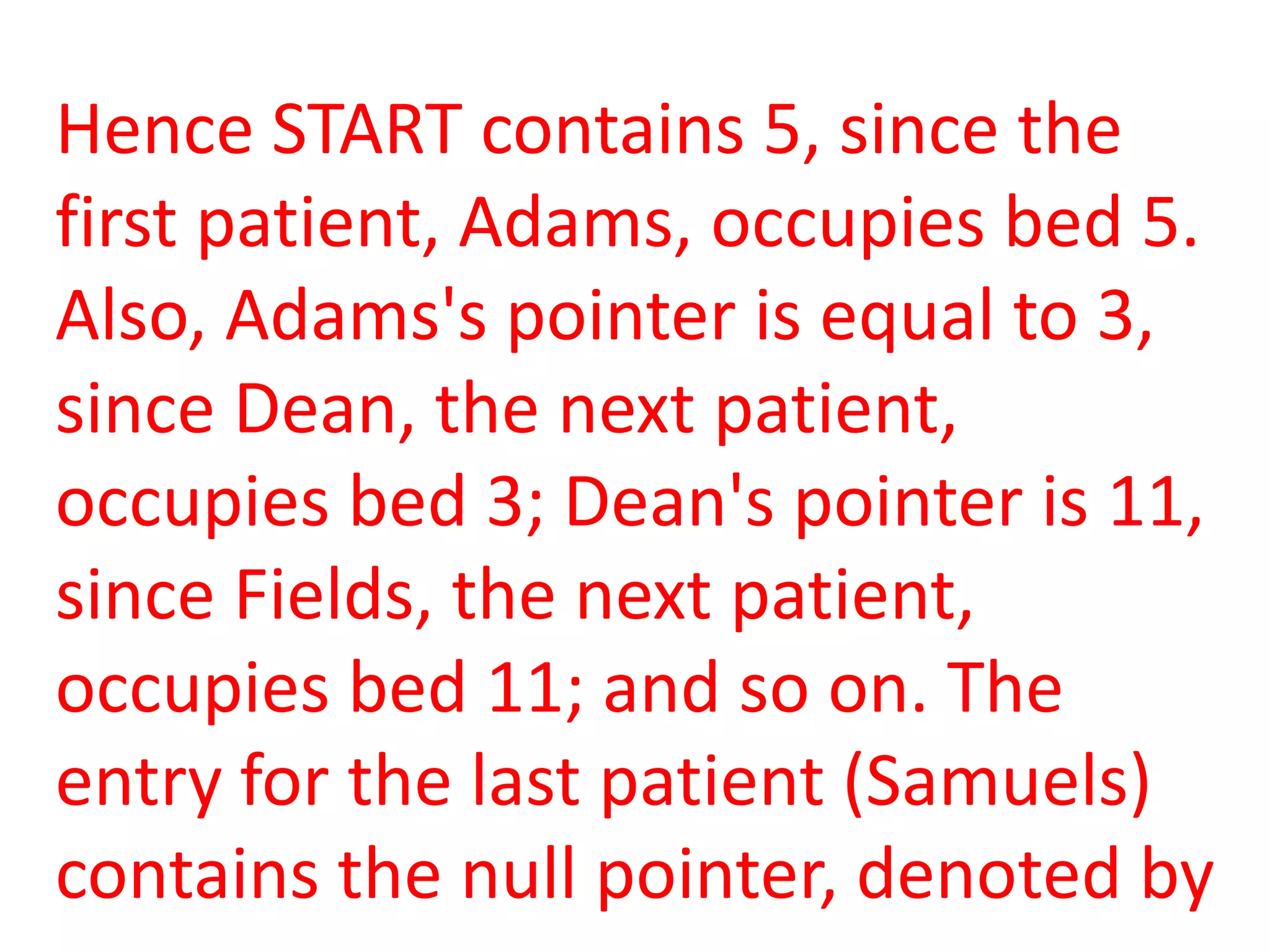 Hence START contains 5, since the first patient, Adams, occupies bed 5. Also, Adams's pointer is equal to 3, since Dean, the next patient, occupies bed 3; Dean's pointer is 11, since Fields, the next patient, occupies bed 11; and so on. The entry for the last patient (Samuels) contains the null pointer, denoted by